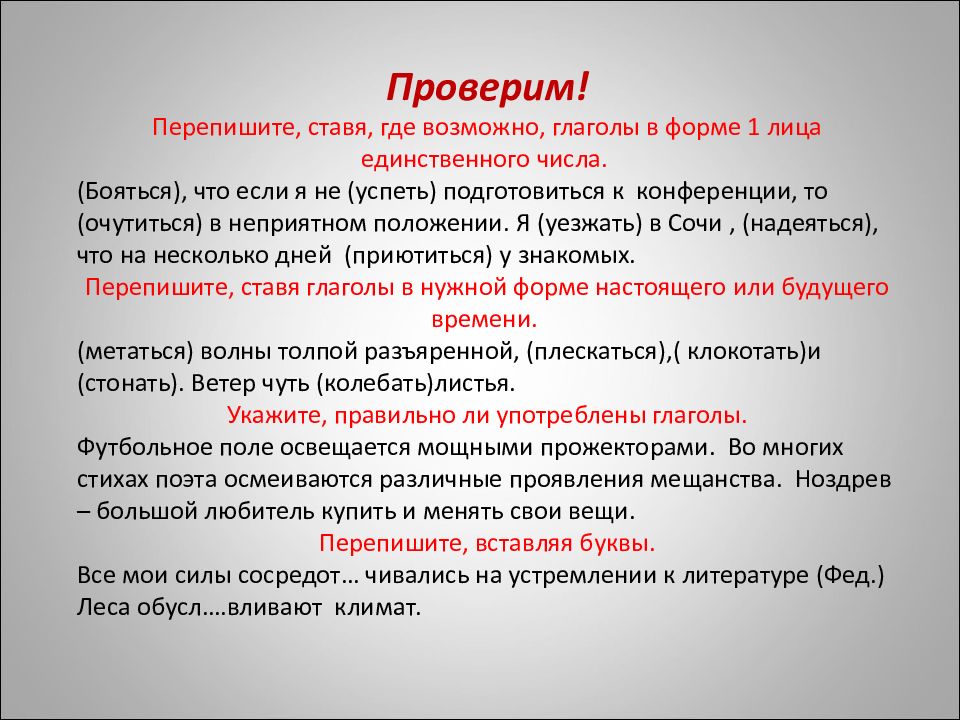 Проверим!

Перепишите, ставя, где возможно, глаголы в форме 1 лица единственного числа.

(Бояться), что если я не (успеть) подготовиться к конференции, то (очутиться) в неприятном положении. Я (уезжать) в Сочи , (надеяться), что на несколько дней (приютиться) у знакомых.

Перепишите, ставя глаголы в нужной форме настоящего или будущего времени.

(метаться) волны толпой разъяренной, (плескаться),( клокотать)и (стонать). Ветер чуть (колебать)листья.

Укажите, правильно ли употреблены глаголы.

Футбольное поле освещается мощными прожекторами. Во многих стихах поэта осмеиваются различные проявления мещанства. Ноздрев – большой любитель купить и менять свои вещи.

Перепишите, вставляя буквы.

Все мои силы сосредот… чивались на устремлении к литературе (Фед.) Леса обусл….вливают климат.